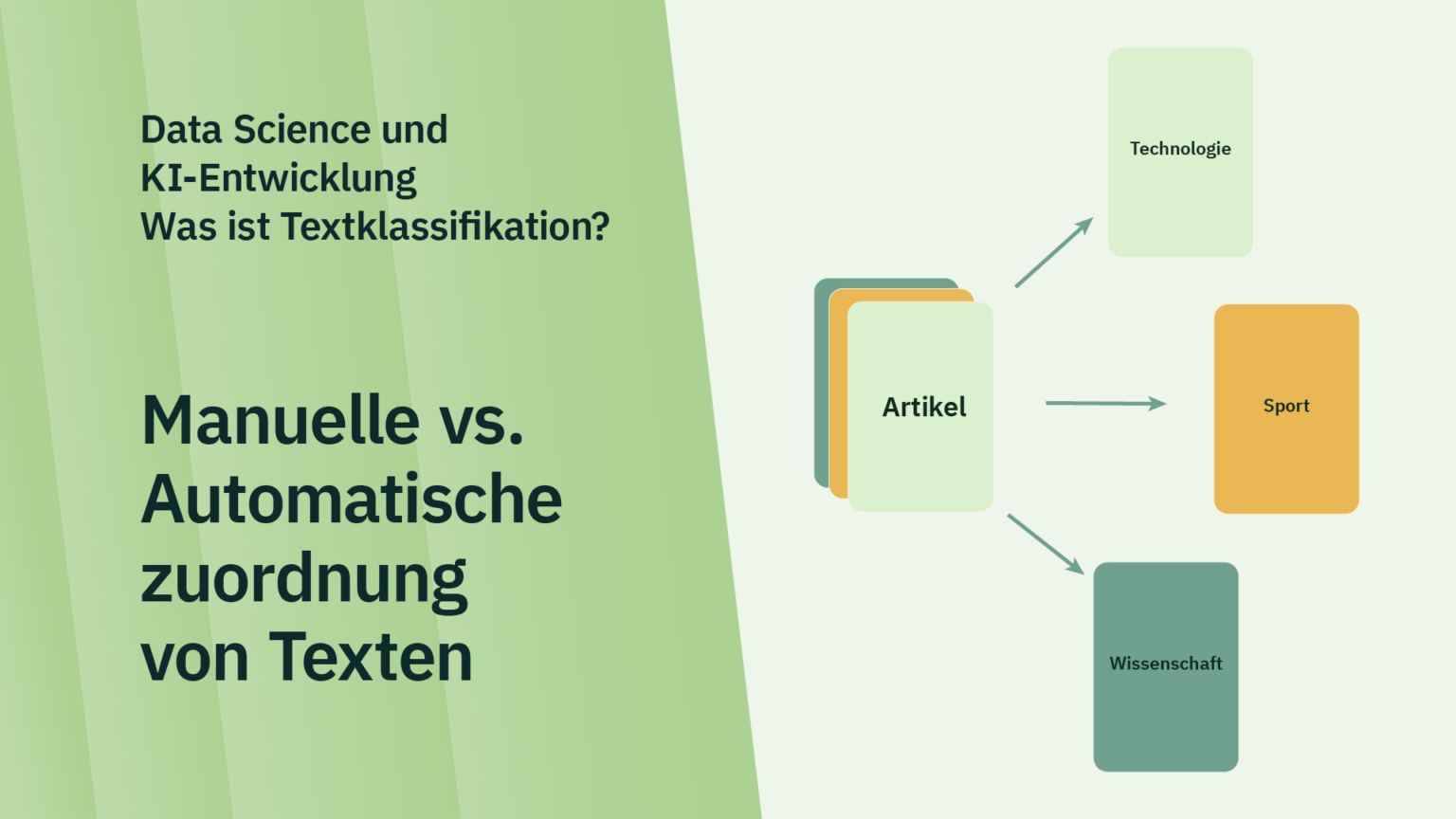 Data Science und KI-Entwicklung Was ist Textklassifikation?

Manuelle vs. Automatische zuordnung von Texten

Artikel

Technologie

Sport

Wissenschaft